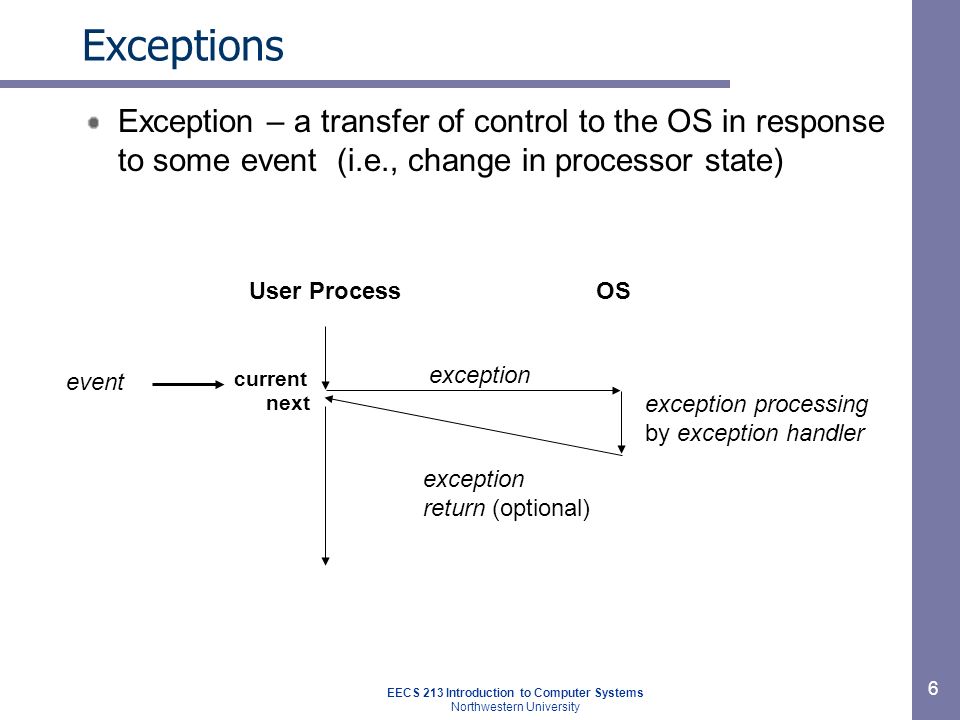 Exceptions

Exception – a transfer of control to the OS in response to some event (i.e., change in processor state)

User Process

OS

event

current

next

exception

exception processing by exception handler

exception return (optional)

EECS 213 Introduction to Computer Systems
Northwestern University

6